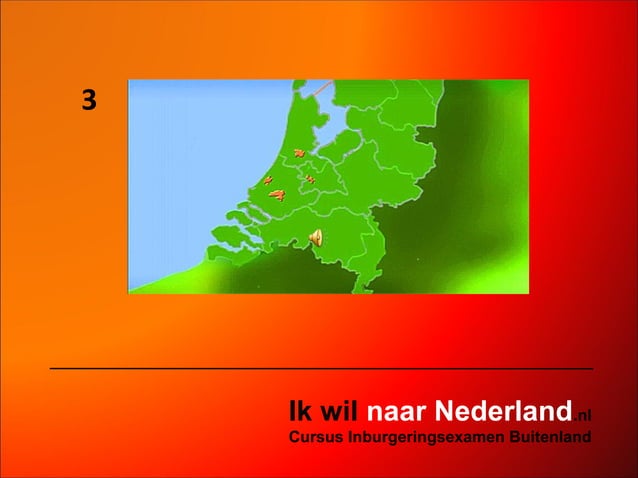 3

Ik wil naar Nederland.nl
Cursus Inburgeringsexamen Buitenland